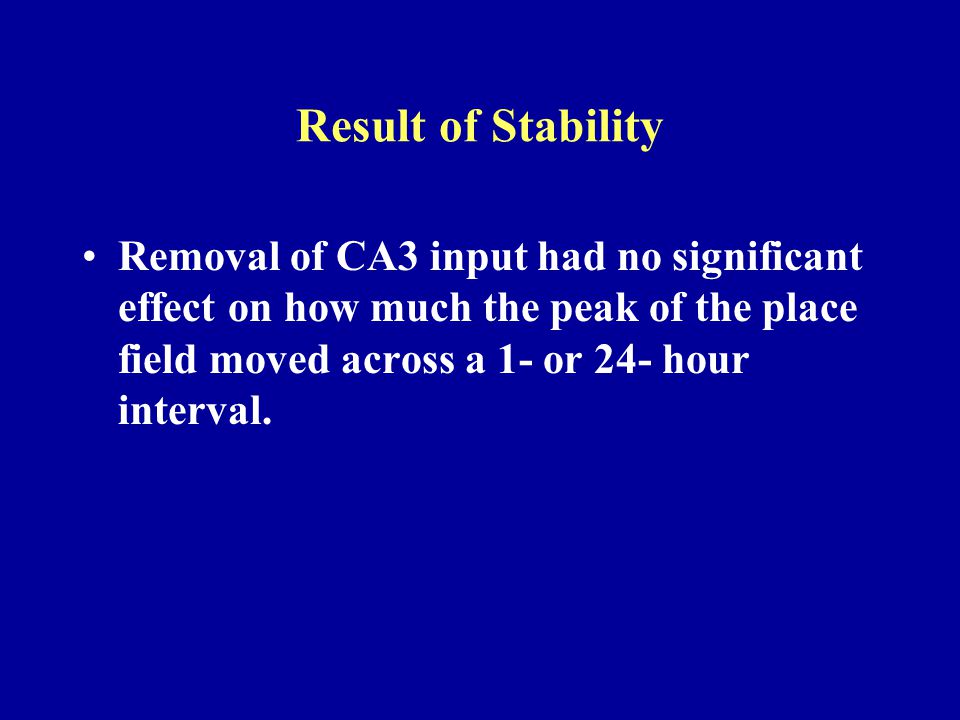 Result of Stability

• Removal of CA3 input had no significant effect on how much the peak of the place field moved across a 1- or 24- hour interval.